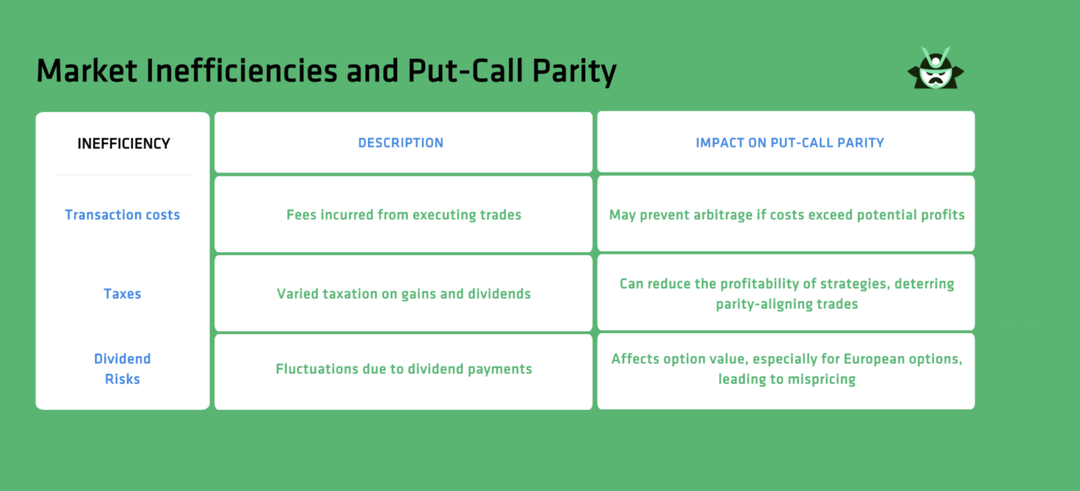 Market Inefficiencies and Put-Call Parity

| INEFFICIENCY | DESCRIPTION | IMPACT ON PUT-CALL PARITY |
|---|---|---|
| Transaction costs | Fees incurred from executing trades | May prevent arbitrage if costs exceed potential profits |
| Taxes | Varied taxation on gains and dividends | Can reduce the profitability of strategies, deterring parity-aligning trades |
| Dividend Risks | Fluctuations due to dividend payments | Affects option value, especially for European options, leading to mispricing |